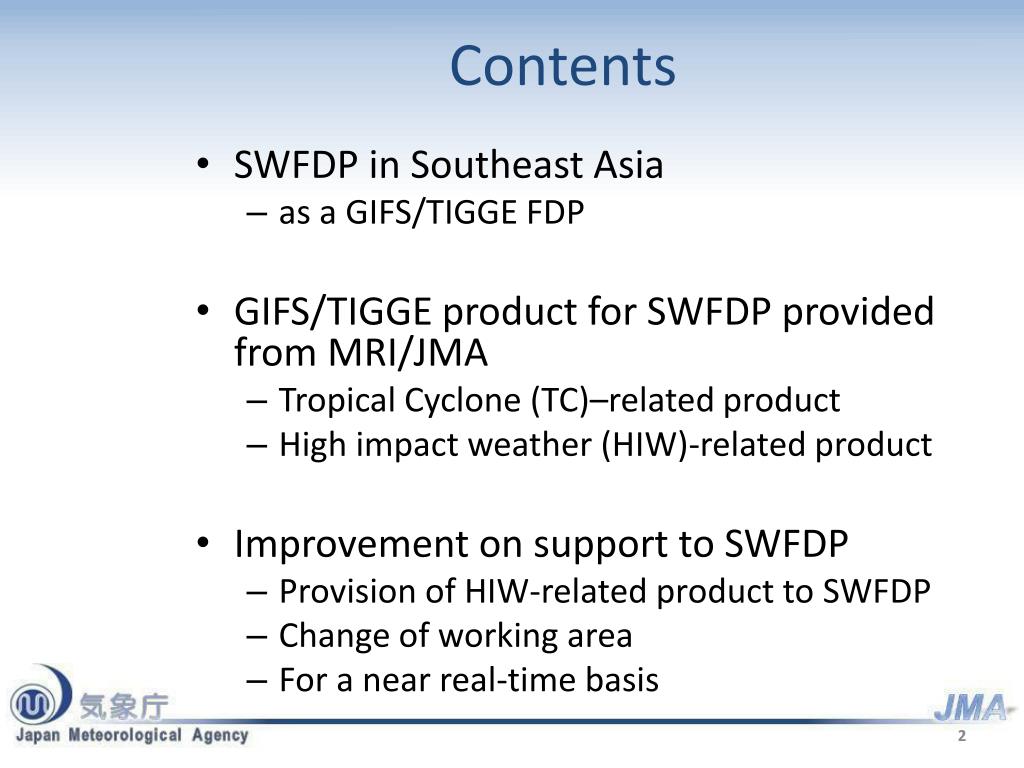 Contents

• SWFDP in Southeast Asia
– as a GIFS/TIGGE FDP

• GIFS/TIGGE product for SWFDP provided from MRI/JMA
– Tropical Cyclone (TC)–related product
– High impact weather (HIW)-related product

• Improvement on support to SWFDP
– Provision of HIW-related product to SWFDP
– Change of working area
– For a near real-time basis

気象庁
Japan Meteorological Agency

JMA

2